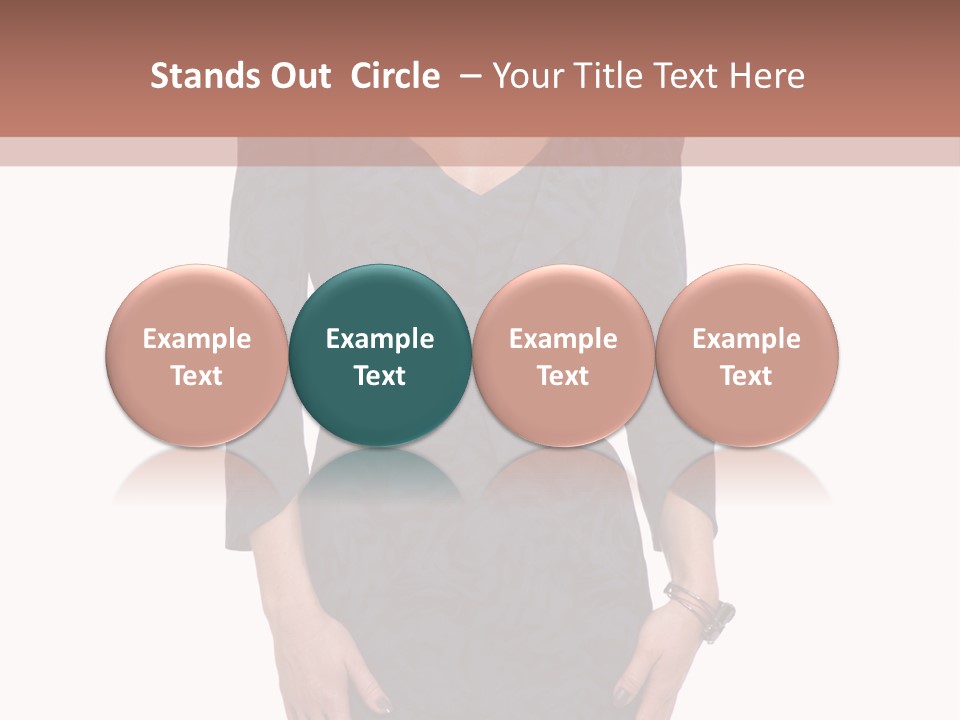 Stands Out Circle – Your Title Text Here

Example Text

Example Text

Example Text

Example Text